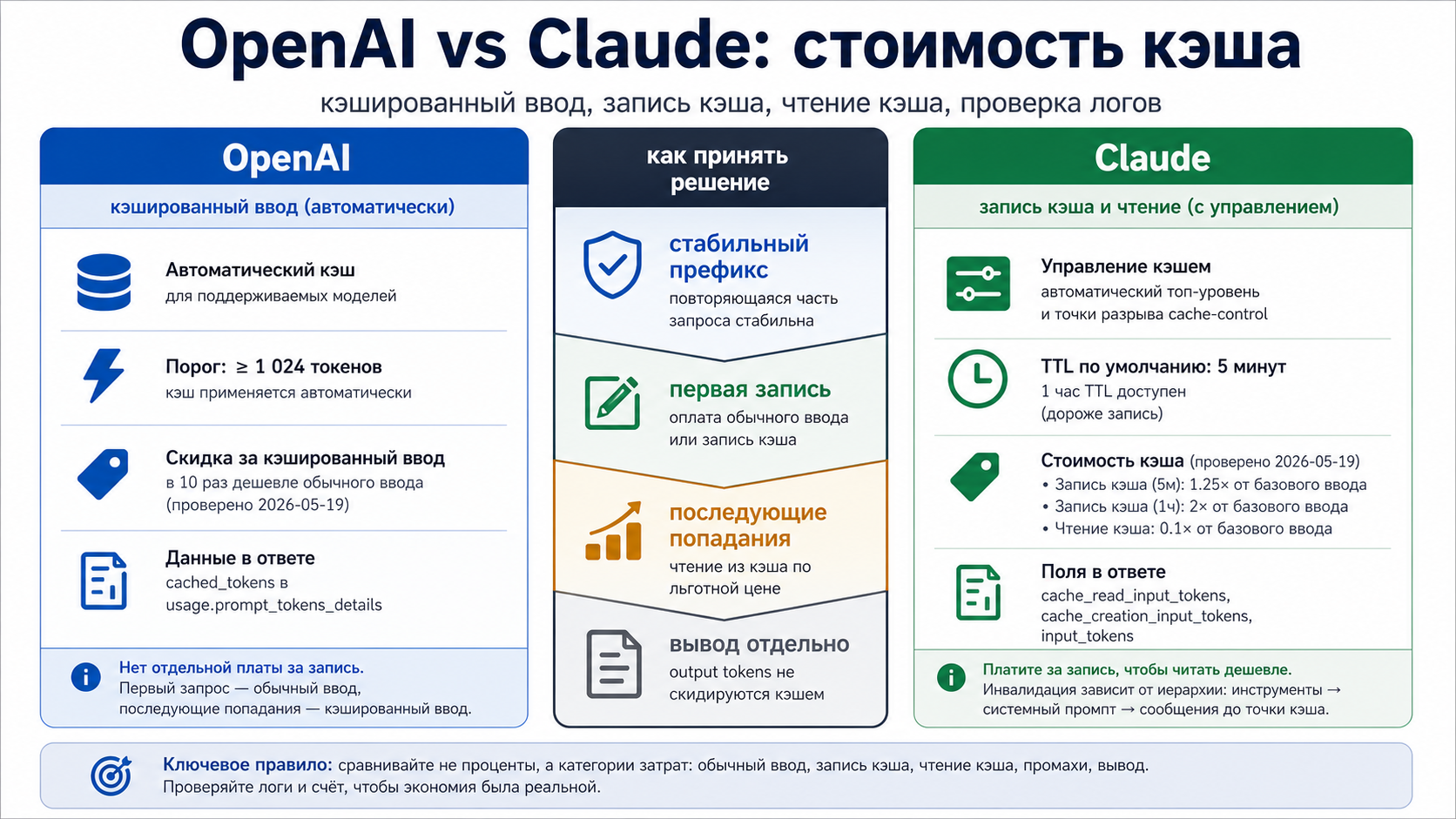 OpenAI vs Claude: стоимость кэша

кэшированный ввод, запись кэша, чтение кэша, проверка логов

OpenAI

кэшированный ввод (автоматически)

Автоматический кэш
для поддерживаемых моделей

Порог: ≥ 1 024 токенов
кэш применяется автоматически

Скидка за кэшированный ввод
в 10 раз дешевле обычного ввода (проверено 2026-05-19)

Данные в ответе
cached_tokens в usage.prompt_tokens_details

Нет отдельной платы за запись.
Первый запрос — обычный ввод, последующие попадания — кэшированный ввод.

как принять решение

стабильный префикс
повторяющаяся часть запроса стабильна

первая запись
оплата обычного ввода или запись кэша

последующие попадания
чтение из кэша по льготной цене

вывод отдельно
output tokens не скидируются кэшем

Claude

запись кэша и чтение (с управлением)

Управление кэшем
автоматический топ-уровень и точки разрыва cache-control

TTL по умолчанию: 5 минут
1 час TTL доступен (дороже запись)

Стоимость кэша (проверено 2026-05-19)
• Запись кэша (5м): 1.25× от базового ввода
• Запись кэша (1ч): 2× от базового ввода
• Чтение кэша: 0.1× от базового ввода

Поля в ответе
cache_read_input_tokens, cache_creation_input_tokens, input_tokens

Платите за запись, чтобы читать дешевле.
Инвалидация зависит от иерархии: инструменты → системный промпт → сообщения до точки кэша.

Ключевое правило: сравнивайте не проценты, а категории затрат: обычный ввод, запись кэша, чтение кэша, промахи, вывод.
Проверяйте логи и счёт, чтобы экономия была реальной.